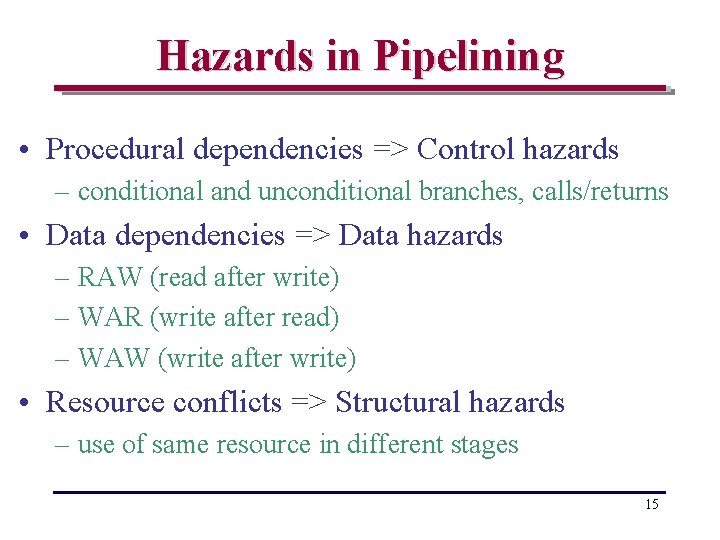 Hazards in Pipelining

• Procedural dependencies => Control hazards
– conditional and unconditional branches, calls/returns

• Data dependencies => Data hazards
– RAW (read after write)
– WAR (write after read)
– WAW (write after write)

• Resource conflicts => Structural hazards
– use of same resource in different stages

15